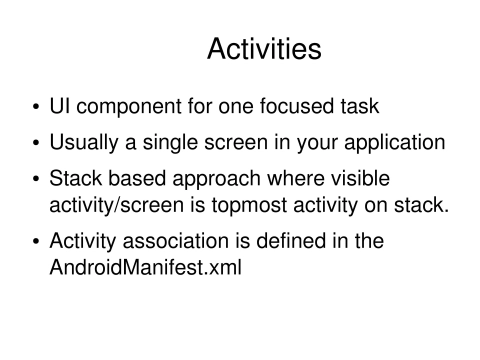 Activities

• UI component for one focused task
• Usually a single screen in your application
• Stack based approach where visible activity/screen is topmost activity on stack.
• Activity association is defined in the AndroidManifest.xml